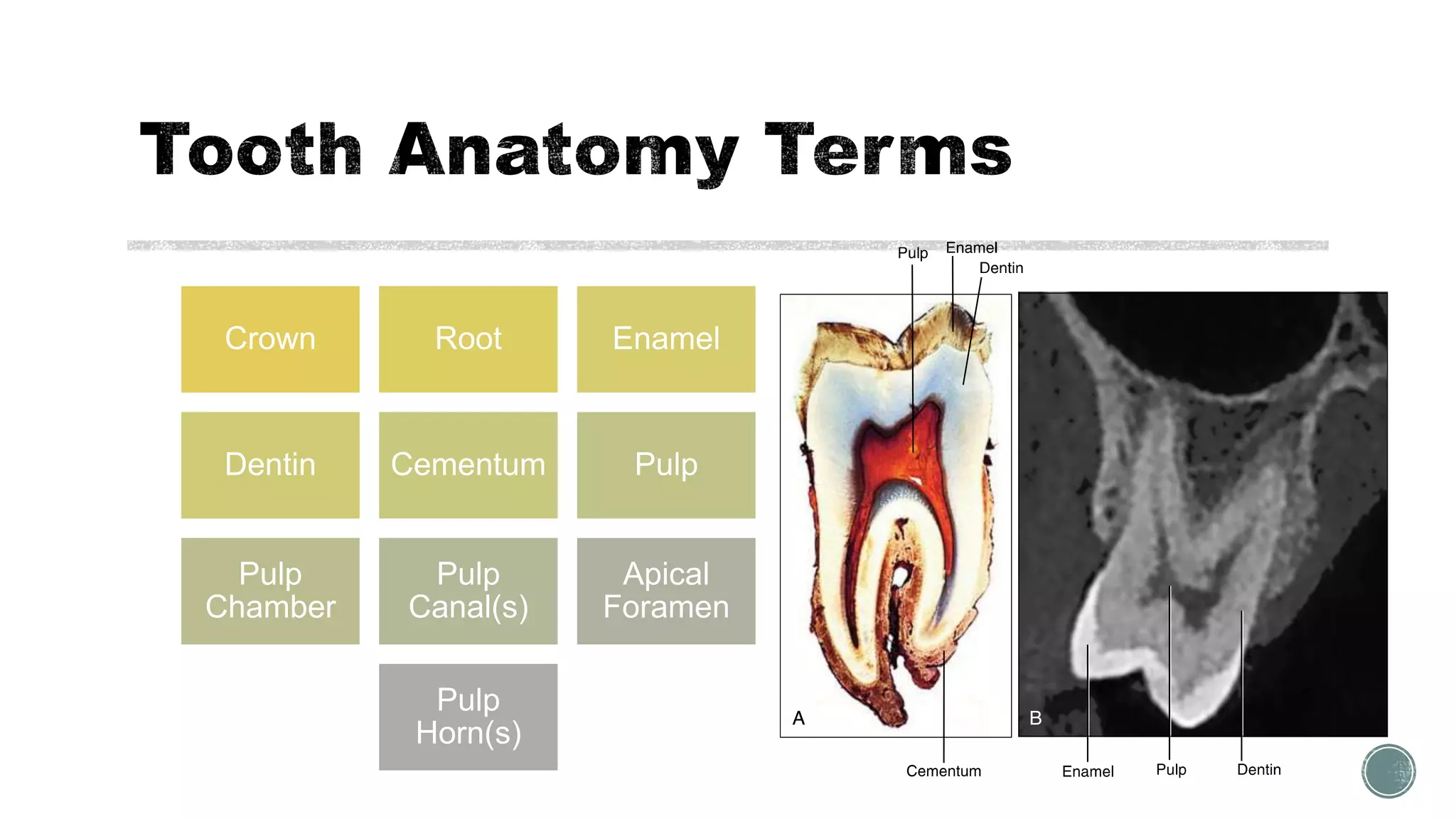 Tooth Anatomy Terms

Crown

Root

Enamel

Dentin

Cementum

Pulp

Pulp Chamber

Pulp Canal(s)

Apical Foramen

Pulp Horn(s)

Pulp

Enamel

Dentin

A

Cementum

B

Enamel

Pulp

Dentin